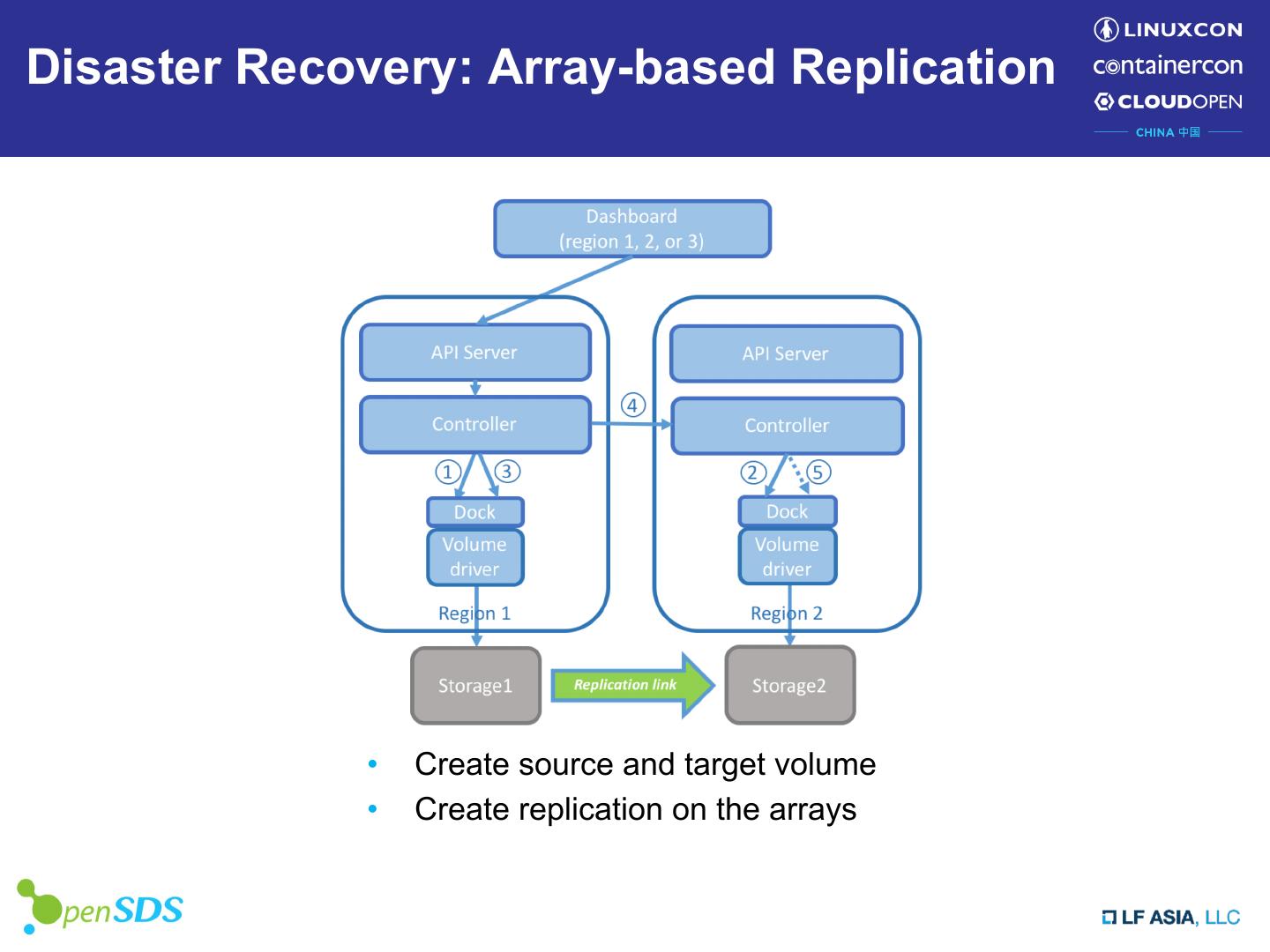 Disaster Recovery: Array-based Replication

LINUXCON
containercon
CLOUDOPEN
CHINA 中国

Dashboard
(region 1, 2, or 3)

API Server

Controller

① ③

Dock

Volume driver

Region 1

④

API Server

Controller

② ⑤

Dock

Volume driver

Region 2

Storage1

Replication link

Storage2

• Create source and target volume
• Create replication on the arrays

openSDS

LF ASIA, LLC